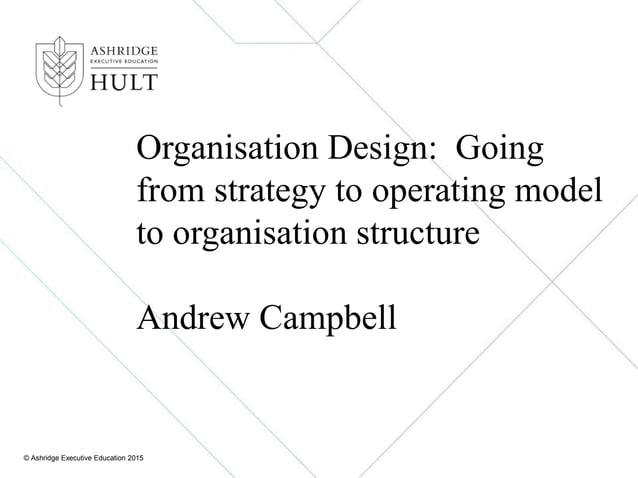 ASHRIDGE
EXECUTIVE EDUCATION
HULT

Organisation Design: Going from strategy to operating model to organisation structure

Andrew Campbell

© Ashridge Executive Education 2015